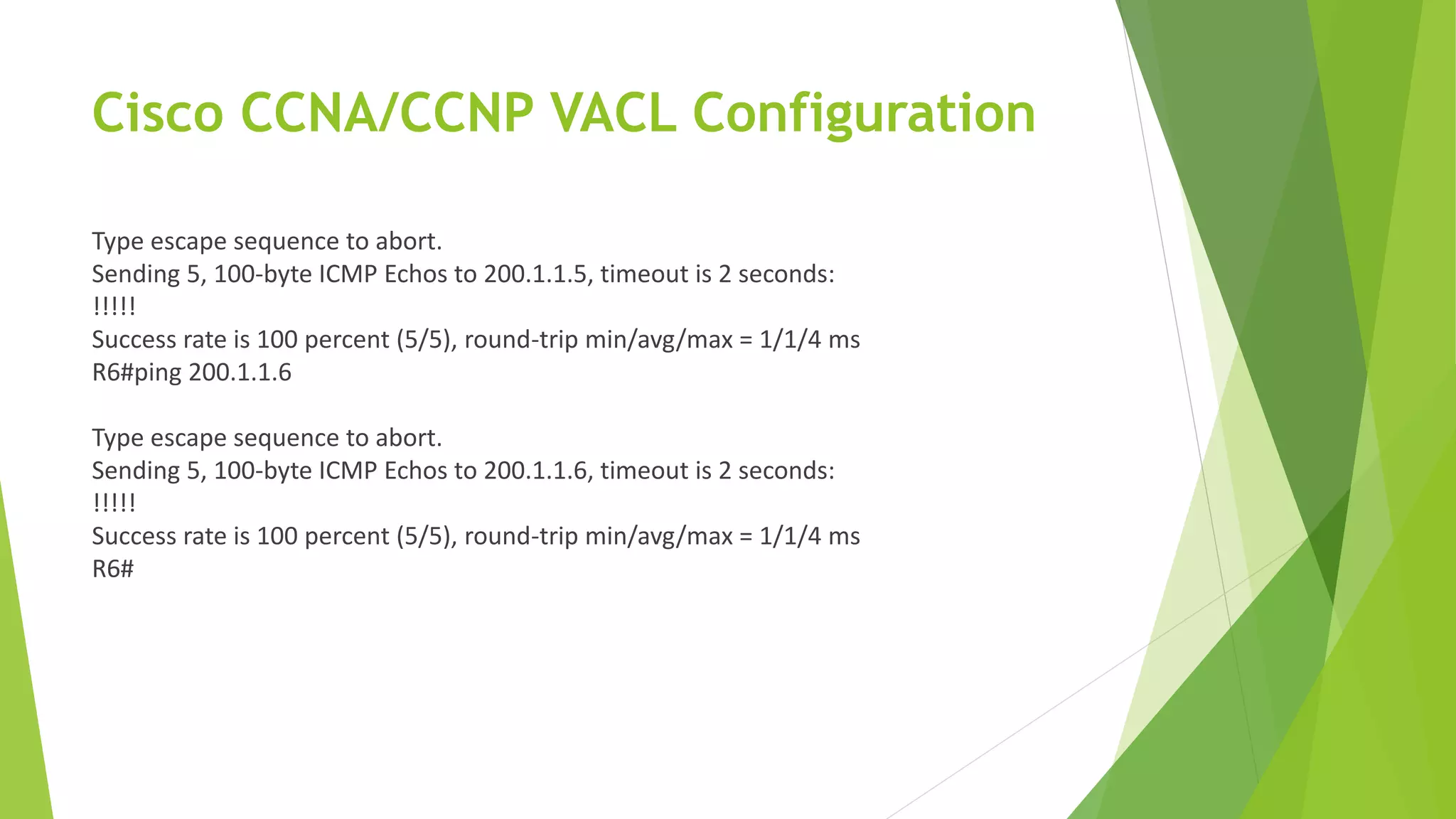 Cisco CCNA/CCNP VACL Configuration

Type escape sequence to abort.
Sending 5, 100-byte ICMP Echos to 200.1.1.5, timeout is 2 seconds:
!!!!!
Success rate is 100 percent (5/5), round-trip min/avg/max = 1/1/4 ms
R6#ping 200.1.1.6

Type escape sequence to abort.
Sending 5, 100-byte ICMP Echos to 200.1.1.6, timeout is 2 seconds:
!!!!!
Success rate is 100 percent (5/5), round-trip min/avg/max = 1/1/4 ms
R6#